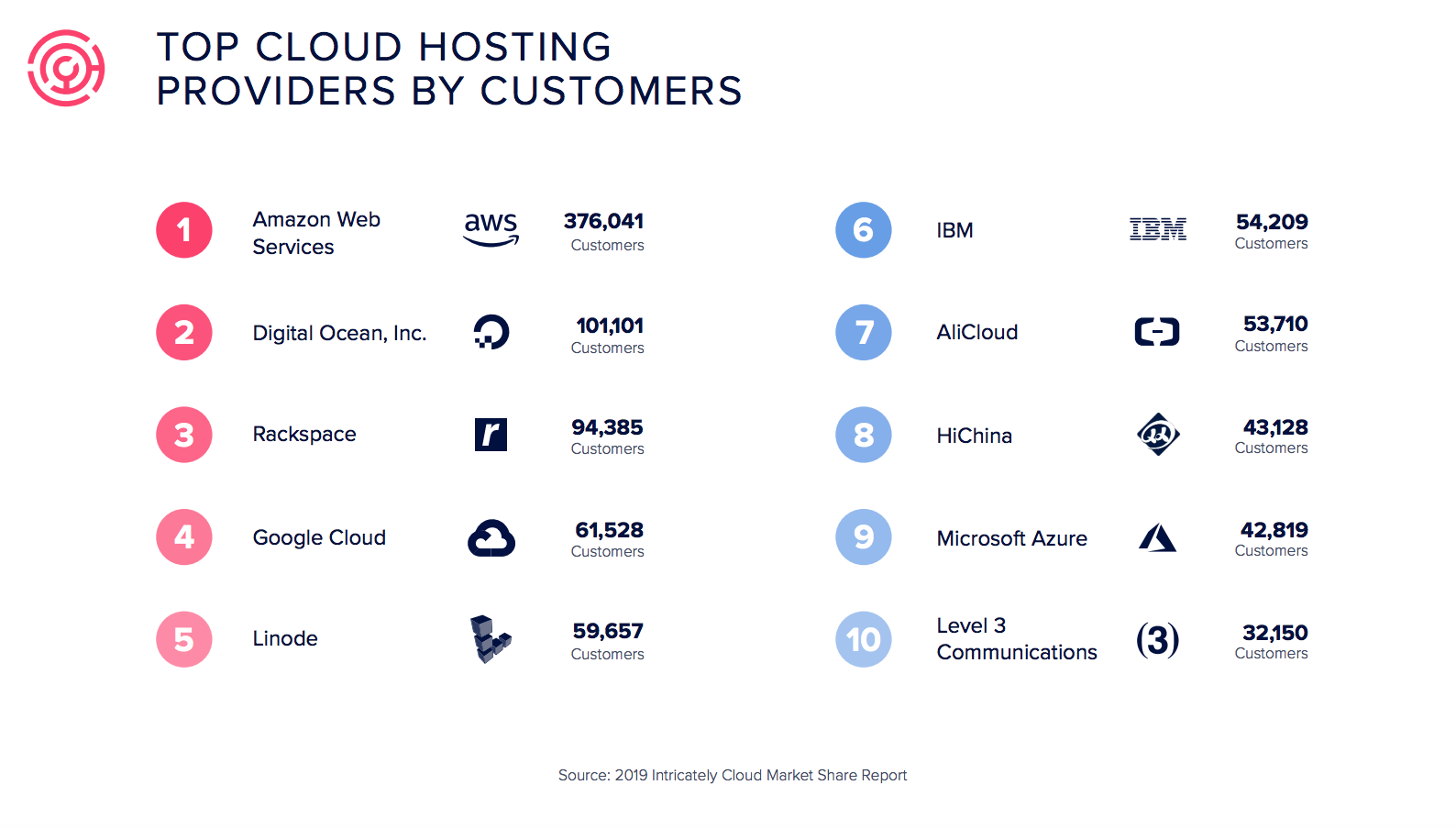 TOP CLOUD HOSTING PROVIDERS BY CUSTOMERS

1 Amazon Web Services aws 376,041 Customers

2 Digital Ocean, Inc. 101,101 Customers

3 Rackspace r 94,385 Customers

4 Google Cloud 61,528 Customers

5 Linode 59,657 Customers

6 IBM IBM 54,209 Customers

7 AliCloud 53,710 Customers

8 HiChina 43,128 Customers

9 Microsoft Azure 42,819 Customers

10 Level 3 Communications (3) 32,150 Customers

Source: 2019 Intricately Cloud Market Share Report